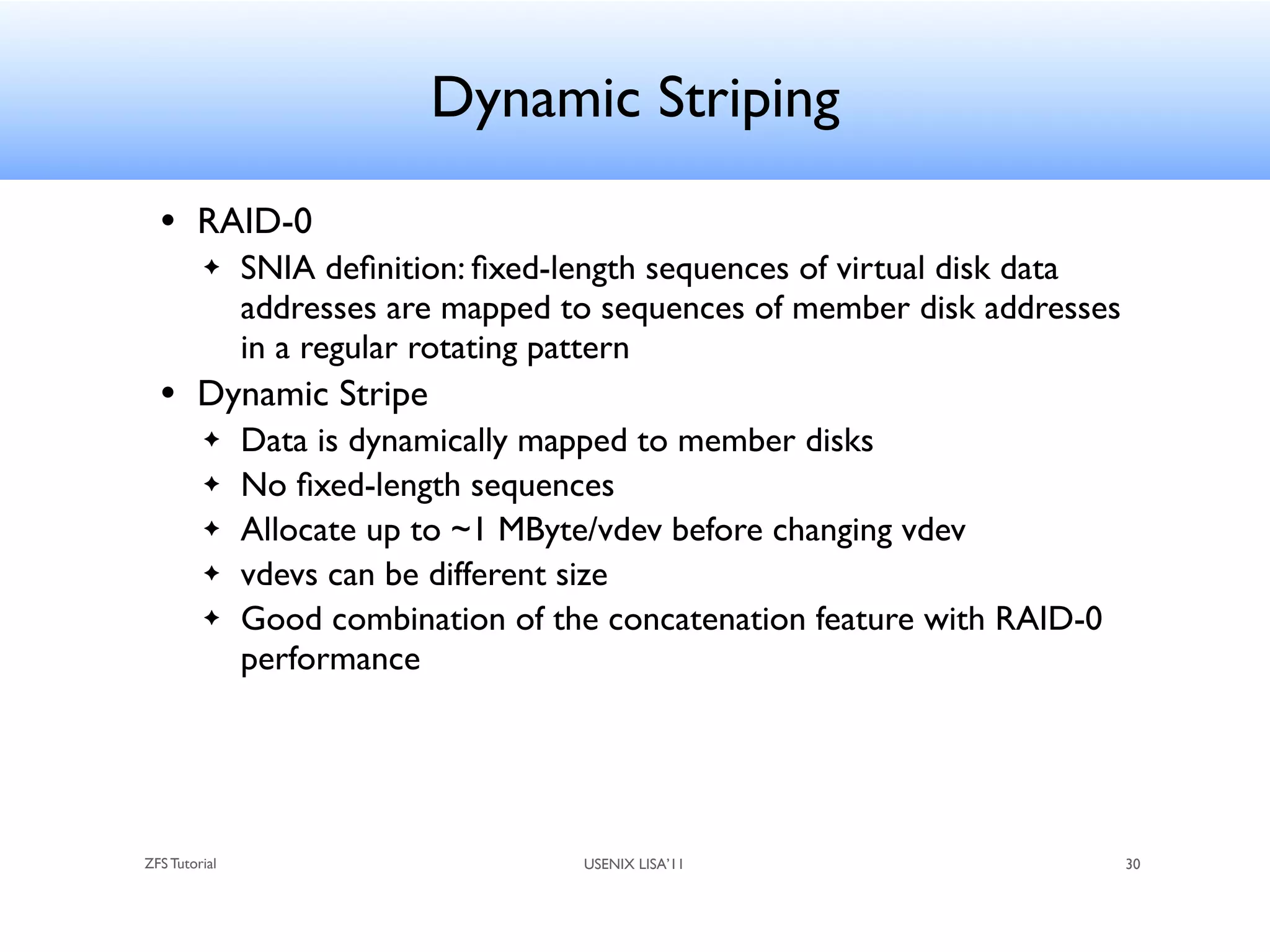 Dynamic Striping

• RAID-0
  ✦ SNIA definition: fixed-length sequences of virtual disk data addresses are mapped to sequences of member disk addresses in a regular rotating pattern
• Dynamic Stripe
  ✦ Data is dynamically mapped to member disks
  ✦ No fixed-length sequences
  ✦ Allocate up to ~1 MByte/vdev before changing vdev
  ✦ vdevs can be different size
  ✦ Good combination of the concatenation feature with RAID-0 performance

ZFS Tutorial USENIX LISA'11 30